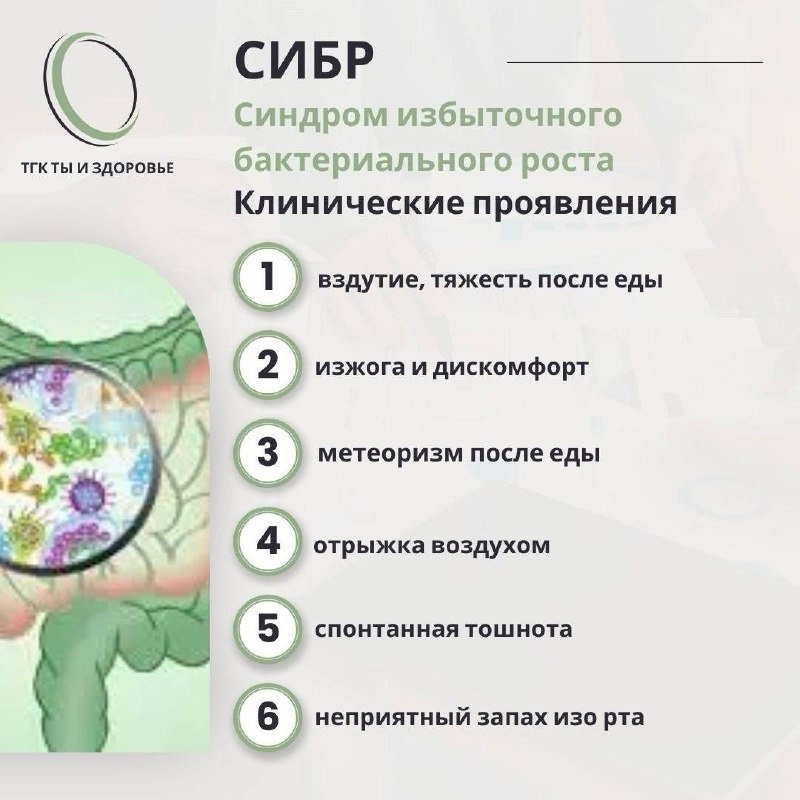 ТГК ТЫ И ЗДОРОВЬЕ

СИБР

Синдром избыточного бактериального роста

Клинические проявления

1 вздутие, тяжесть после еды

2 изжога и дискомфорт

3 метеоризм после еды

4 отрыжка воздухом

5 спонтанная тошнота

6 неприятный запах изо рта